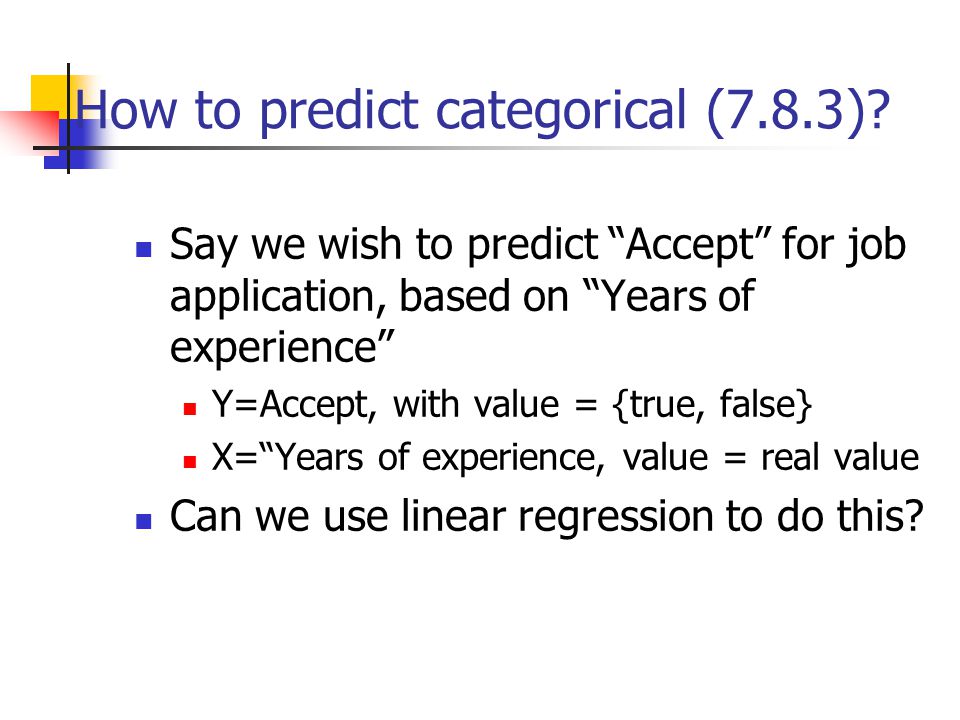 How to predict categorical (7.8.3)?

Say we wish to predict “Accept” for job application, based on “Years of experience”

Y=Accept, with value = {true, false}

X=“Years of experience, value = real value

Can we use linear regression to do this?